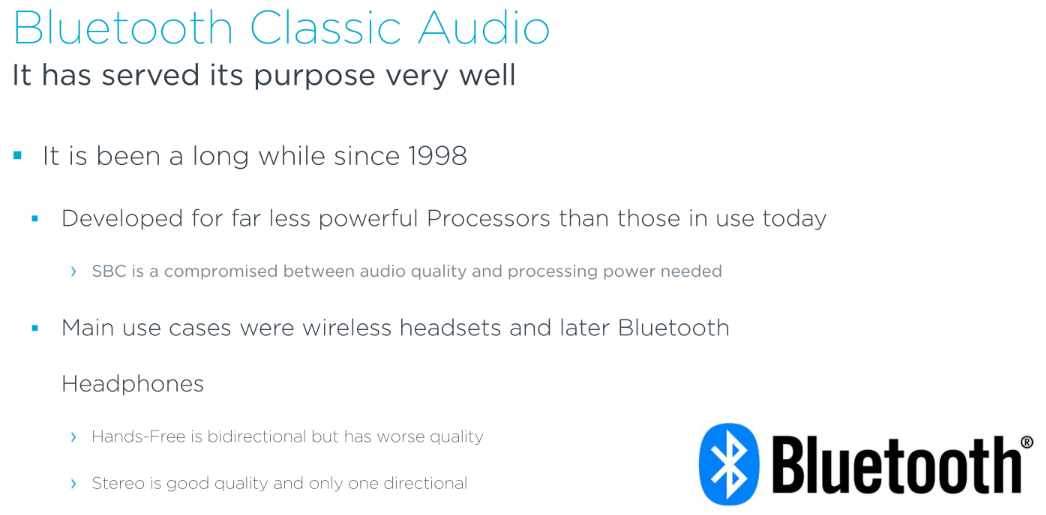 Bluetooth Classic Audio
It has served its purpose very well

▪ It is been a long while since 1998

▪ Developed for far less powerful Processors than those in use today

› SBC is a compromised between audio quality and processing power needed

▪ Main use cases were wireless headsets and later Bluetooth Headphones

› Hands-Free is bidirectional but has worse quality

› Stereo is good quality and only one directional

Bluetooth®